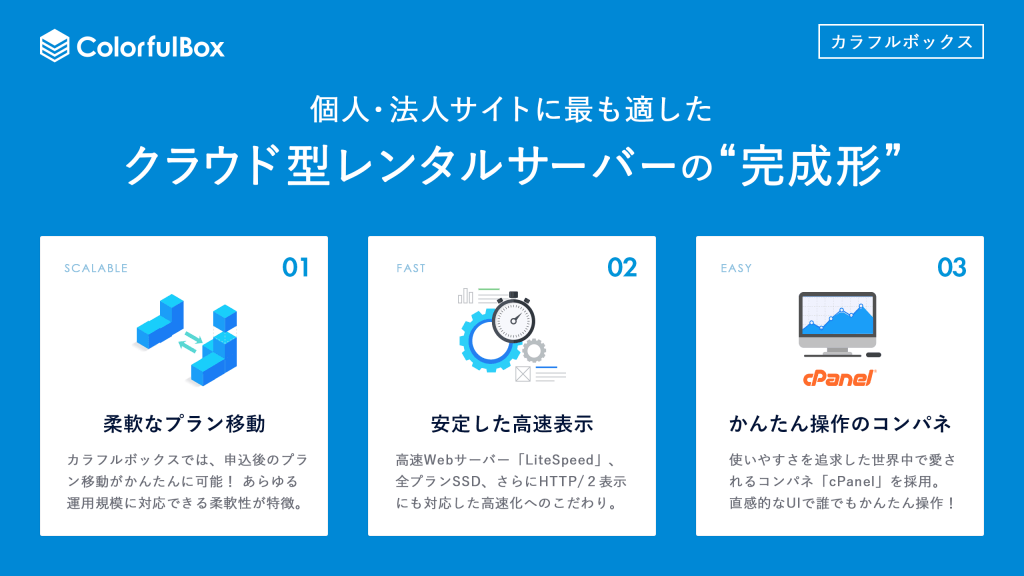 ColorfulBox

カラフルボックス

個人・法人サイトに最も適した

クラウド型レンタルサーバーの“完成形”

SCALABLE

01

柔軟なプラン移動

カラフルボックスでは、申込後のプラン移動がかんたんに可能！ あらゆる運用規模に対応できる柔軟性が特徴。

FAST

02

安定した高速表示

高速Webサーバー「LiteSpeed」、全プランSSD、さらにHTTP/2表示にも対応した高速化へのこだわり。

EASY

03

cPanel

かんたん操作のコンパネ

使いやすさを追求した世界中で愛されるコンパネ「cPanel」を採用。直感的なUIで誰でもかんたん操作！